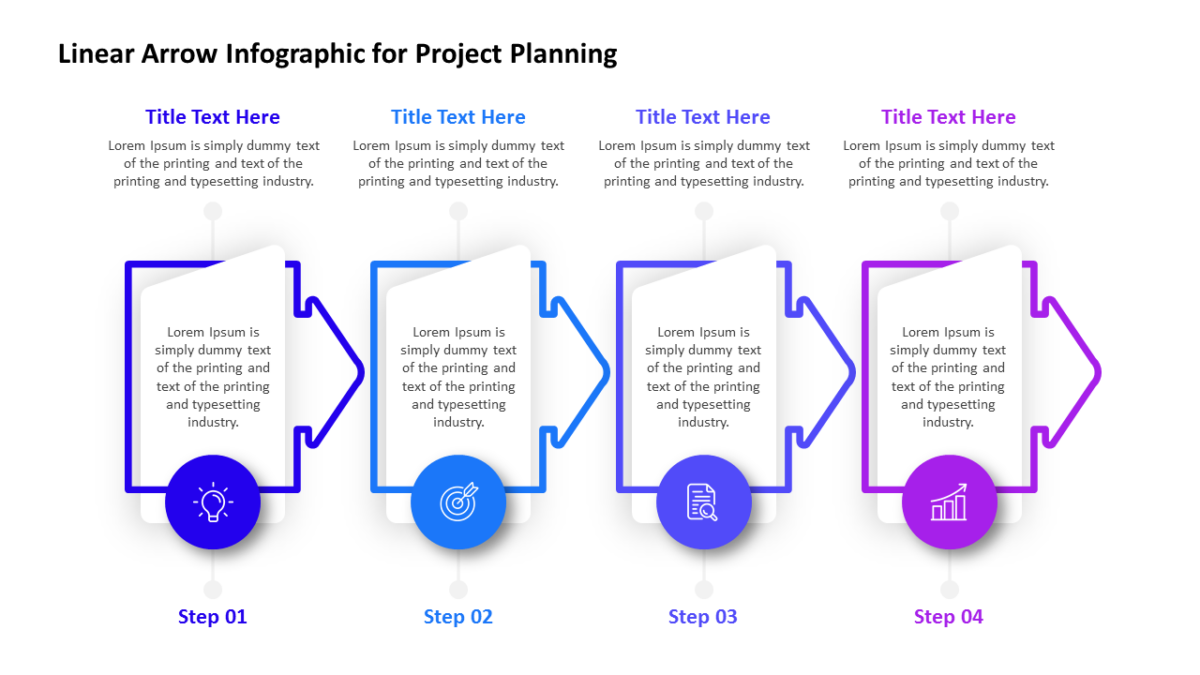 Linear Arrow Infographic for Project Planning

Title Text Here

Lorem Ipsum is simply dummy text of the printing and text of the printing and typesetting industry.

Lorem Ipsum is simply dummy text of the printing and text of the printing and typesetting industry.

Step 01

Title Text Here

Lorem Ipsum is simply dummy text of the printing and text of the printing and typesetting industry.

Lorem Ipsum is simply dummy text of the printing and text of the printing and typesetting industry.

Step 02

Title Text Here

Lorem Ipsum is simply dummy text of the printing and text of the printing and typesetting industry.

Lorem Ipsum is simply dummy text of the printing and text of the printing and typesetting industry.

Step 03

Title Text Here

Lorem Ipsum is simply dummy text of the printing and text of the printing and typesetting industry.

Lorem Ipsum is simply dummy text of the printing and text of the printing and typesetting industry.

Step 04